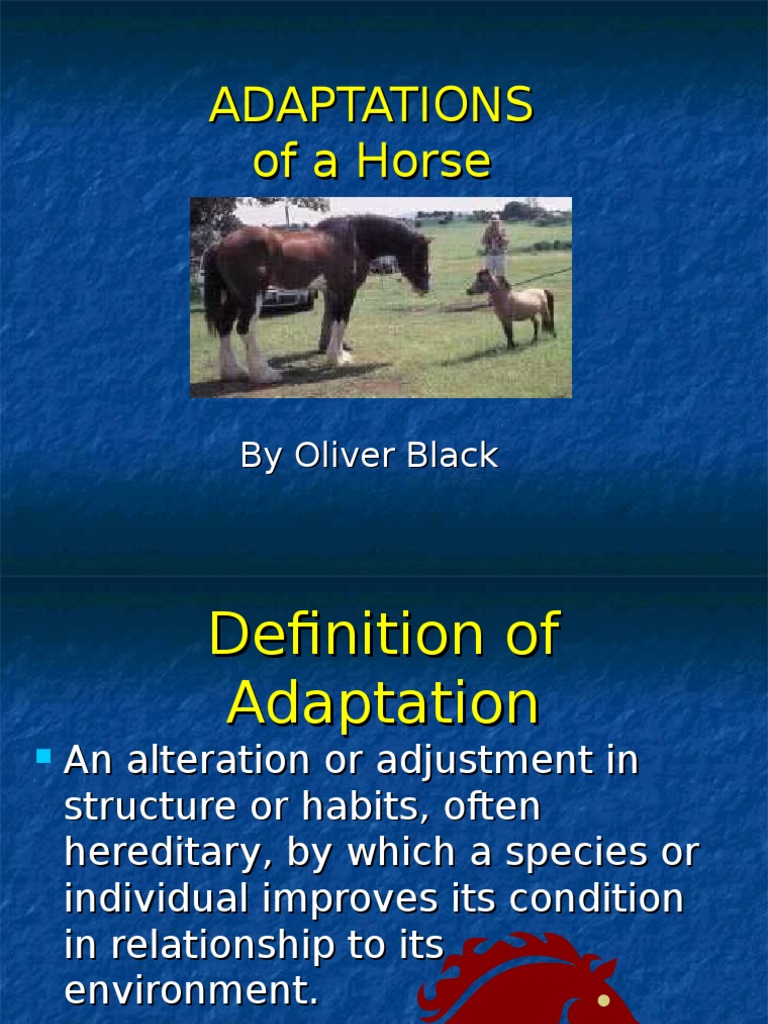 ADAPTATIONS of a Horse

By Oliver Black

Definition of Adaptation

An alteration or adjustment in structure or habits, often hereditary, by which a species or individual improves its condition in relationship to its environment.